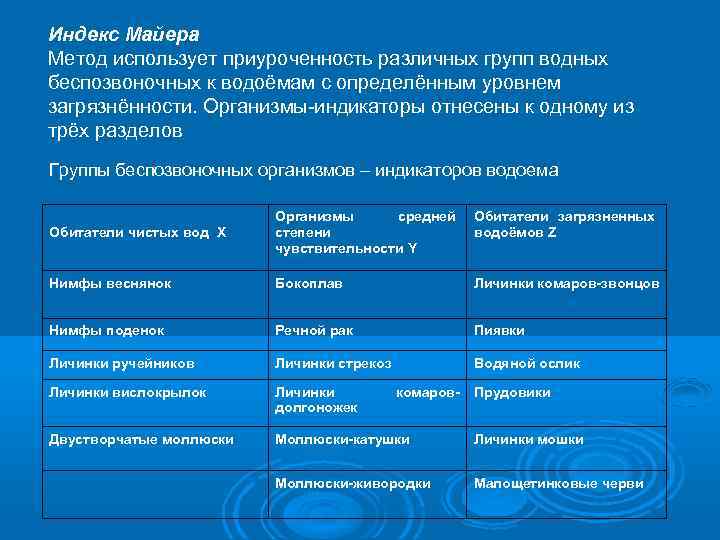 Индекс Майера
Метод использует приуроченность различных групп водных беспозвоночных к водоёмам с определённым уровнем загрязнённости. Организмы-индикаторы отнесены к одному из трёх разделов

Группы беспозвоночных организмов – индикаторов водоема

| Обитатели чистых вод X | Организмы средней степени чувствительности Y | Обитатели загрязненных водоёмов Z |
|---|---|---|
| Нимфы веснянок | Бокоплав | Личинки комаров-звонцов |
| Нимфы поденок | Речной рак | Пиявки |
| Личинки ручейников | Личинки стрекоз | Водяной ослик |
| Личинки вислокрылок | Личинки комаров-долгоножек | Прудовики |
| Двустворчатые моллюски | Моллюски-катушки | Личинки мошки |
| | Моллюски-живородки | Малощетинковые черви |